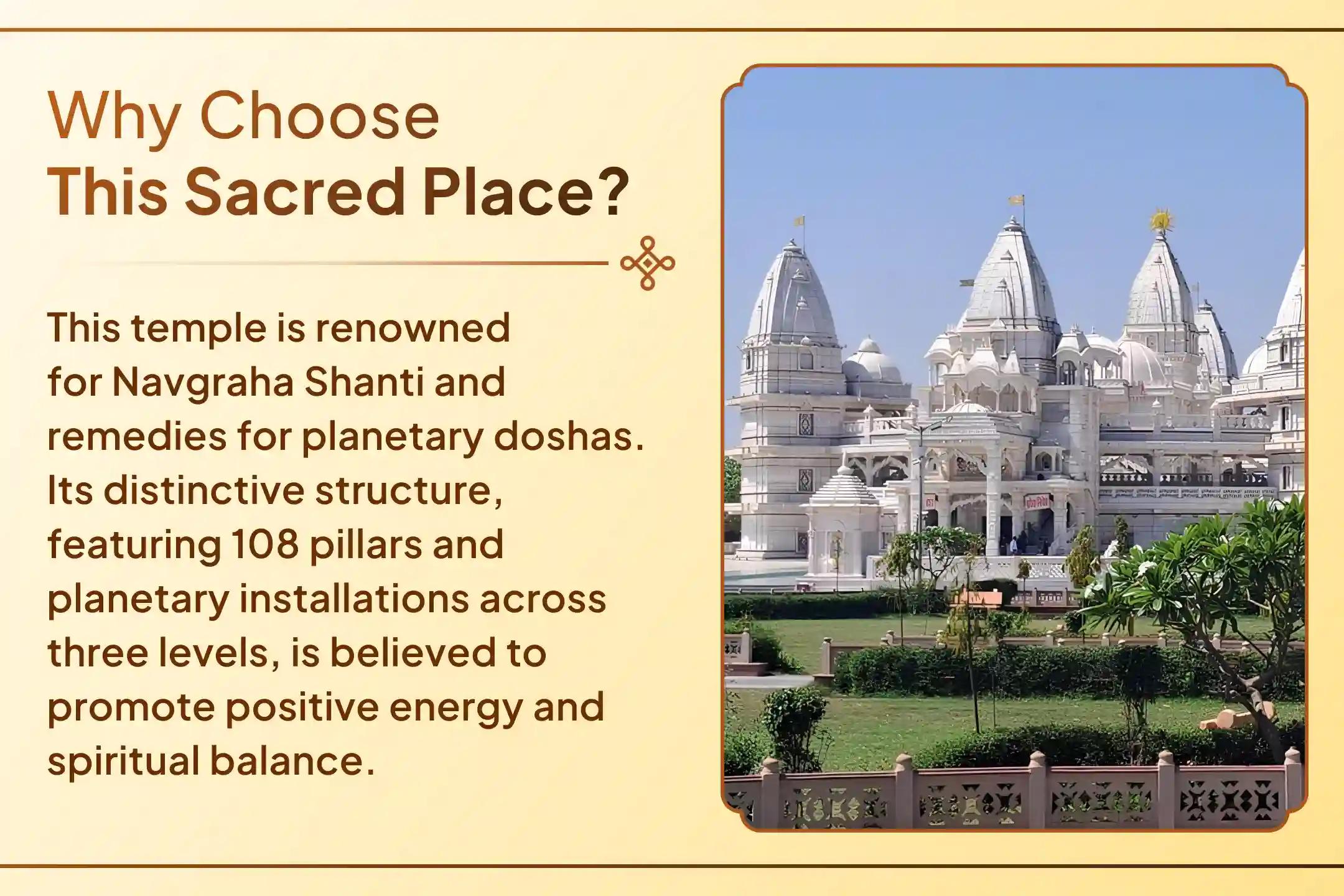 Why Choose
This Sacred Place?

This temple is renowned for Navgraha Shanti and remedies for planetary doshas. Its distinctive structure, featuring 108 pillars and planetary installations across three levels, is believed to promote positive energy and spiritual balance.